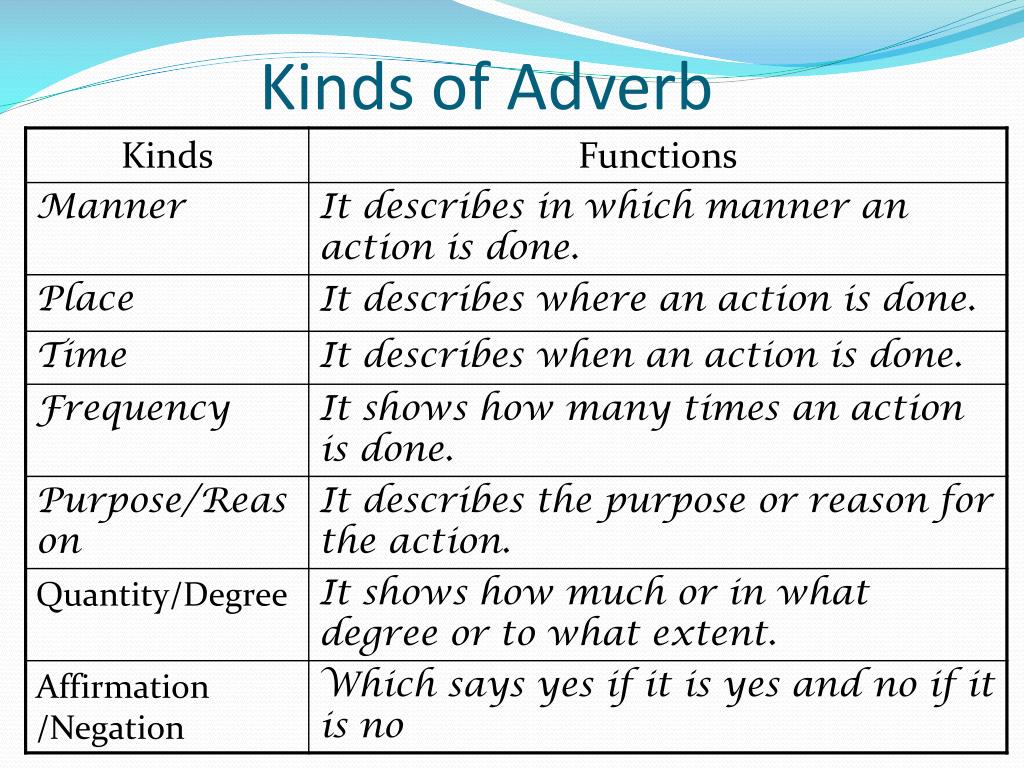 Kinds of Adverb

| Kinds | Functions |
|---|---|
| Manner | It describes in which manner an action is done. |
| Place | It describes where an action is done. |
| Time | It describes when an action is done. |
| Frequency | It shows how many times an action is done. |
| Purpose/Reason | It describes the purpose or reason for the action. |
| Quantity/Degree | It shows how much or in what degree or to what extent. |
| Affirmation /Negation | Which says yes if it is yes and no if it is no |